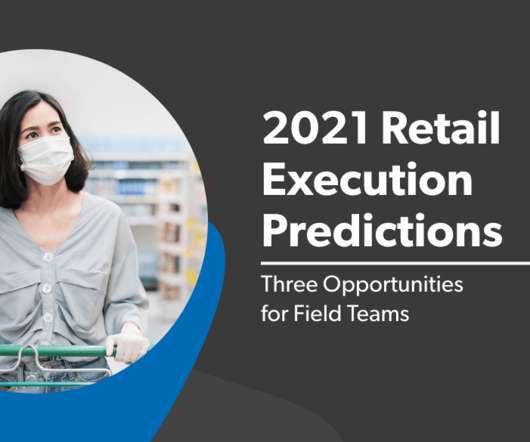 2021 Retail Execution Predictions

Three Opportunities for Field Teams